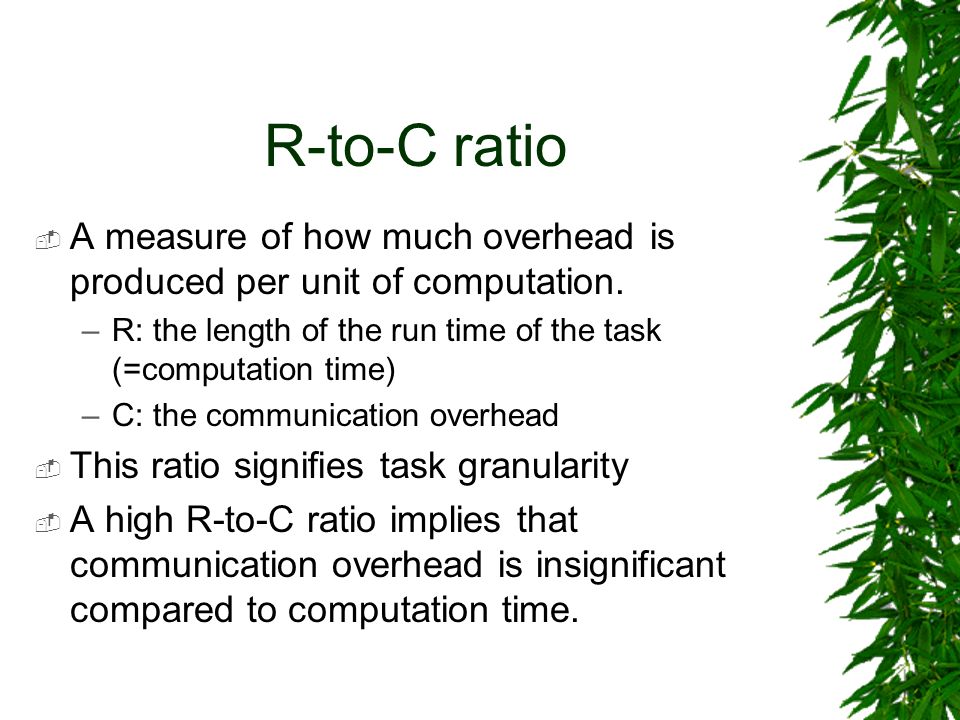 R-to-C ratio

A measure of how much overhead is produced per unit of computation.

– R: the length of the run time of the task (=computation time)

– C: the communication overhead

This ratio signifies task granularity

A high R-to-C ratio implies that communication overhead is insignificant compared to computation time.